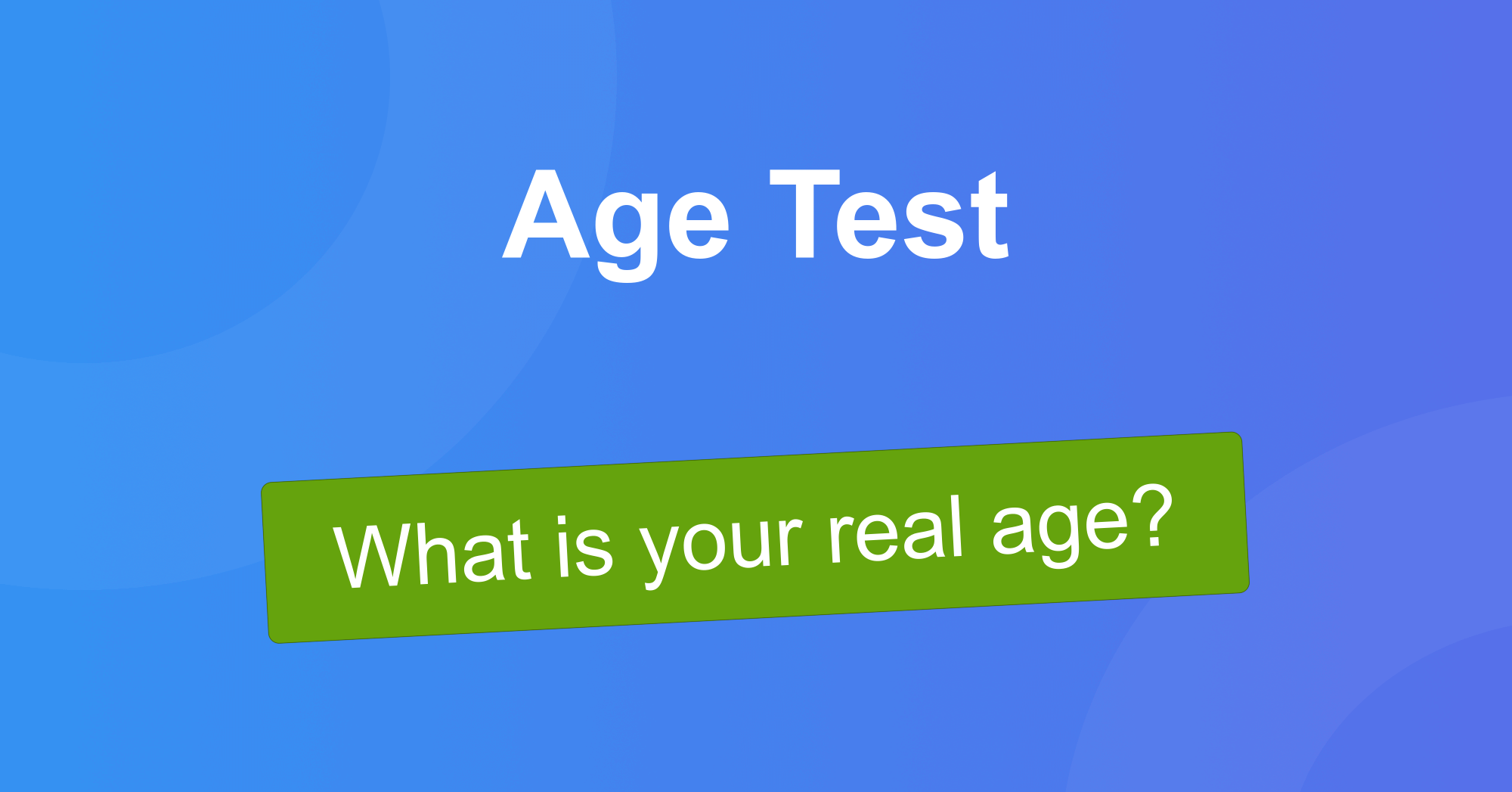 Age Test

What is your real age?